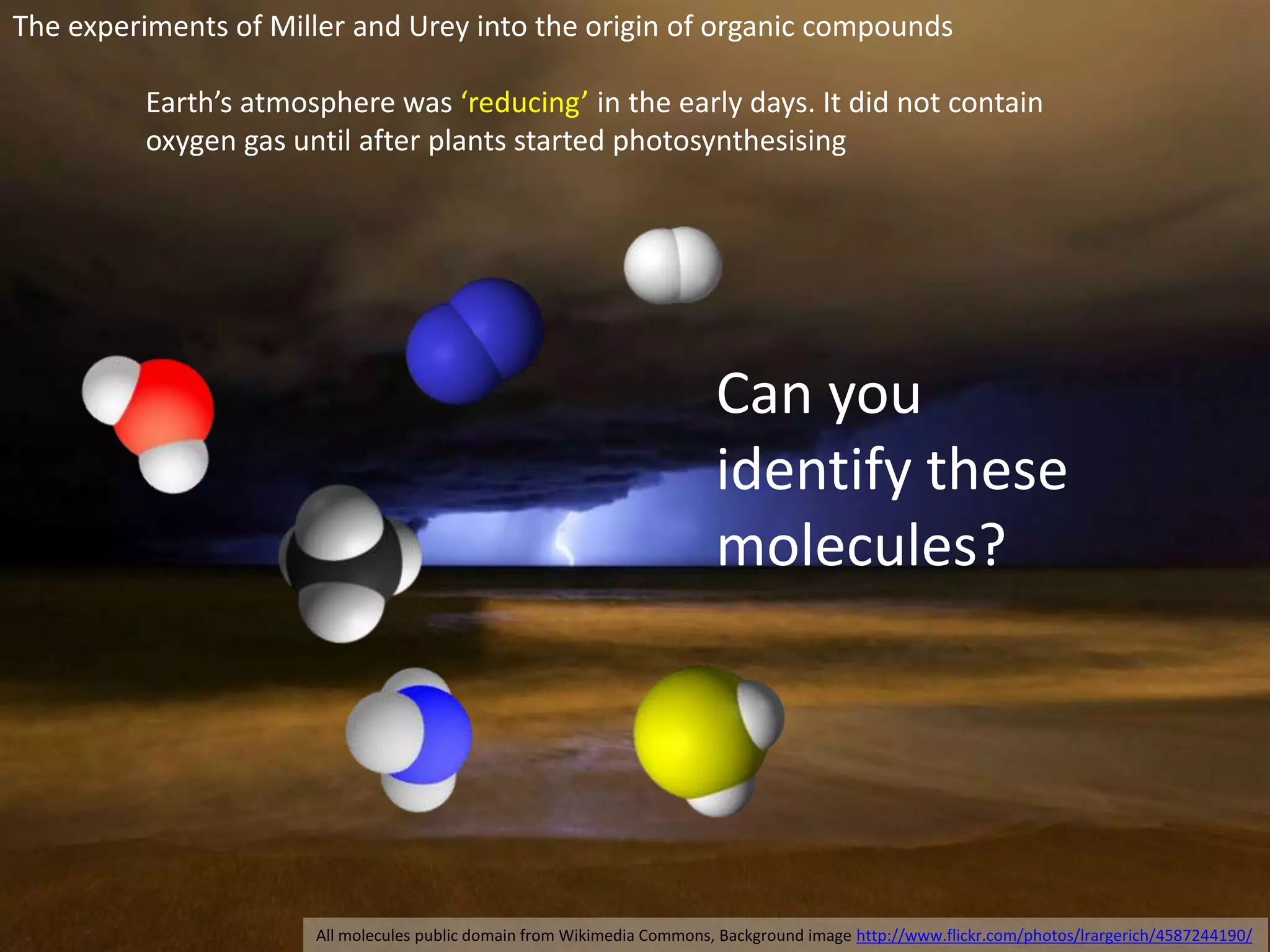 The experiments of Miller and Urey into the origin of organic compounds

Earth’s atmosphere was ‘reducing’ in the early days. It did not contain oxygen gas until after plants started photosynthesising

Can you identify these molecules?

All molecules public domain from Wikimedia Commons, Background image http://www.flickr.com/photos/lrargerich/4587244190/